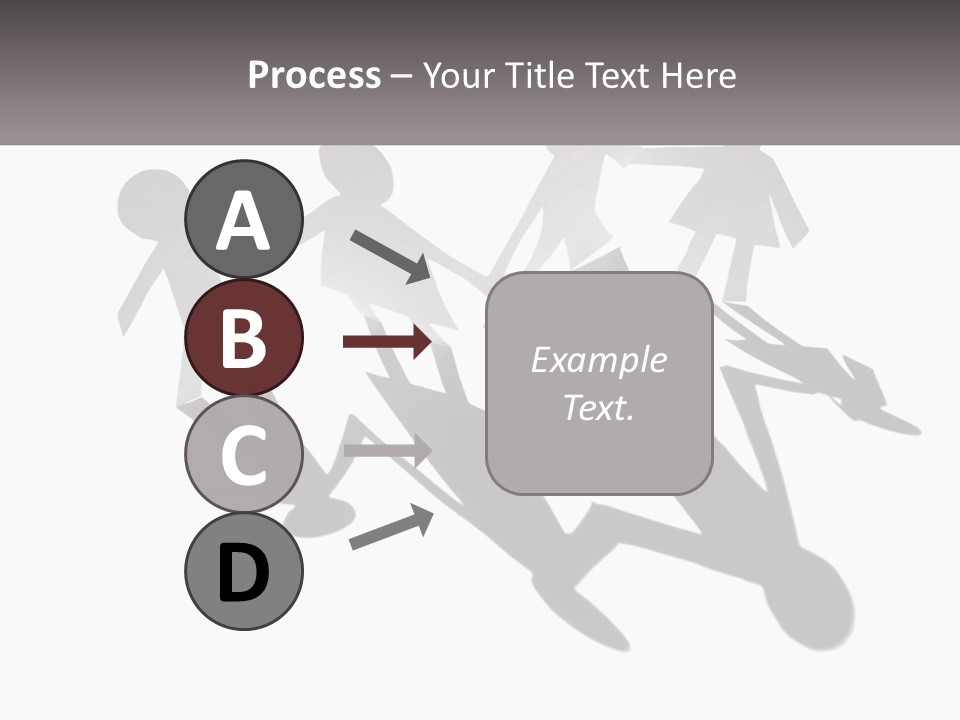 Process – Your Title Text Here

A

B

C

D

Example Text.